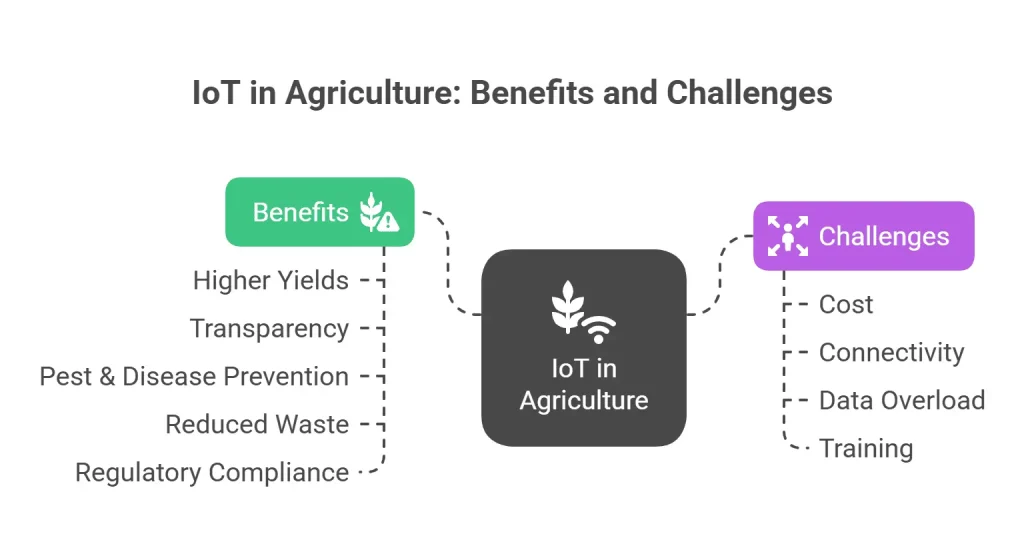 IoT in Agriculture: Benefits and Challenges

Benefits

Higher Yields

Transparency

Pest & Disease Prevention

Reduced Waste

Regulatory Compliance

IoT in Agriculture

Challenges

Cost

Connectivity

Data Overload

Training